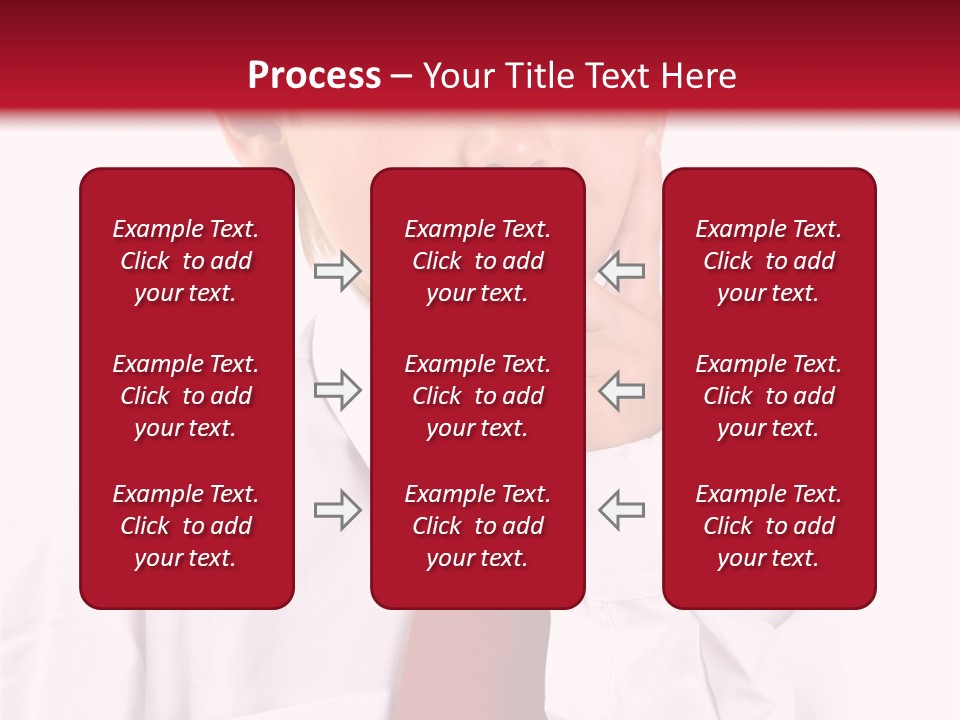 Process – Your Title Text Here

Example Text. Click to add your text.

Example Text. Click to add your text.

Example Text. Click to add your text.

Example Text. Click to add your text.

Example Text. Click to add your text.

Example Text. Click to add your text.

Example Text. Click to add your text.

Example Text. Click to add your text.

Example Text. Click to add your text.